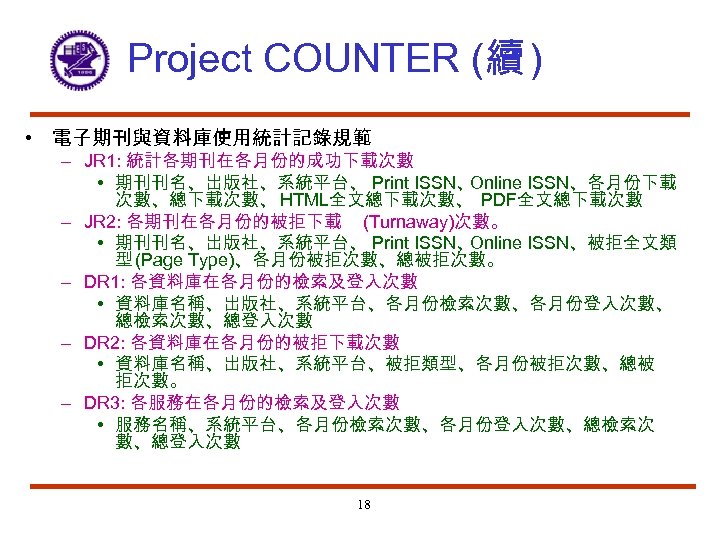 Project COUNTER (續)

• 電子期刊與資料庫使用統計記錄規範
– JR1: 統計各期刊在各月份的成功下載次數
• 期刊刊名、出版社、系統平台、 Print ISSN、Online ISSN、各月份下載次數、總下載次數、 HTML全文總下載次數、 PDF全文總下載次數
– JR2: 各期刊在各月份的被拒下載 (Turnaway)次數。
• 期刊刊名、出版社、系統平台、 Print ISSN、Online ISSN、被拒全文類型(Page Type)、各月份被拒次數、總被拒次數。
– DR1: 各資料庫在各月份的檢索及登入次數
• 資料庫名稱、出版社、系統平台、各月份檢索次數、各月份登入次數、總檢索次數、總登入次數
– DR2: 各資料庫在各月份的被拒下載次數
• 資料庫名稱、出版社、系統平台、被拒類型、各月份被拒次數、總被拒次數。
– DR3: 各服務在各月份的檢索及登入次數
• 服務名稱、系統平台、各月份檢索次數、各月份登入次數、總檢索次數、總登入次數

18